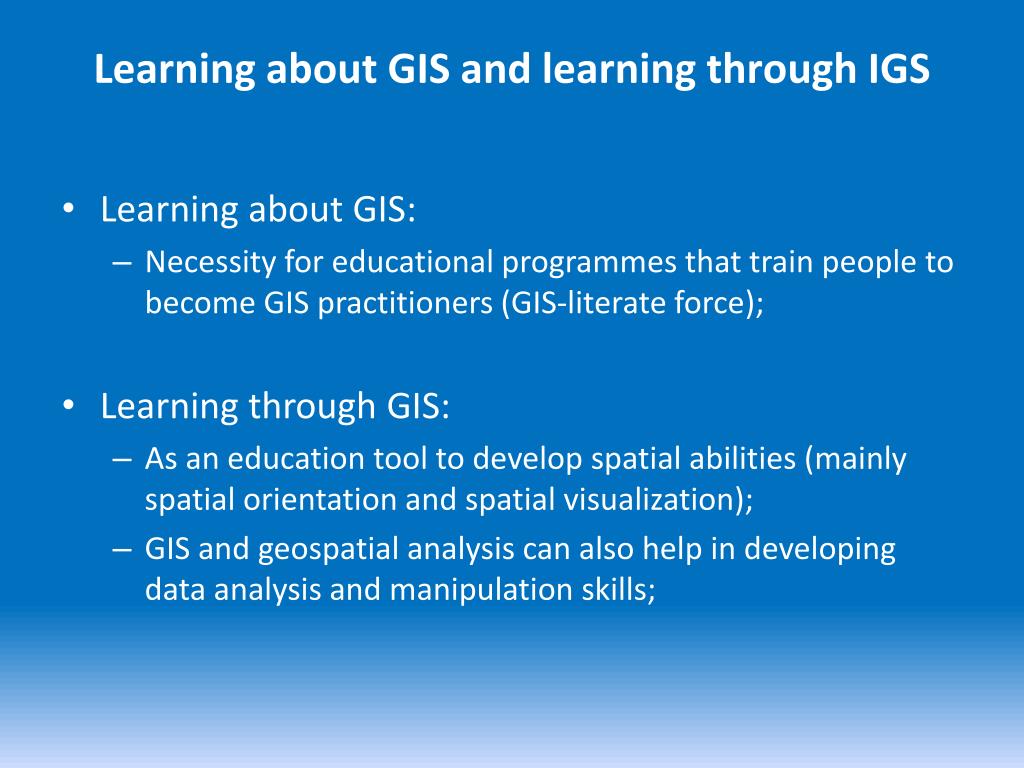 Learning about GIS and learning through IGS

• Learning about GIS:
– Necessity for educational programmes that train people to become GIS practitioners (GIS-literate force);

• Learning through GIS:
– As an education tool to develop spatial abilities (mainly spatial orientation and spatial visualization);
– GIS and geospatial analysis can also help in developing data analysis and manipulation skills;